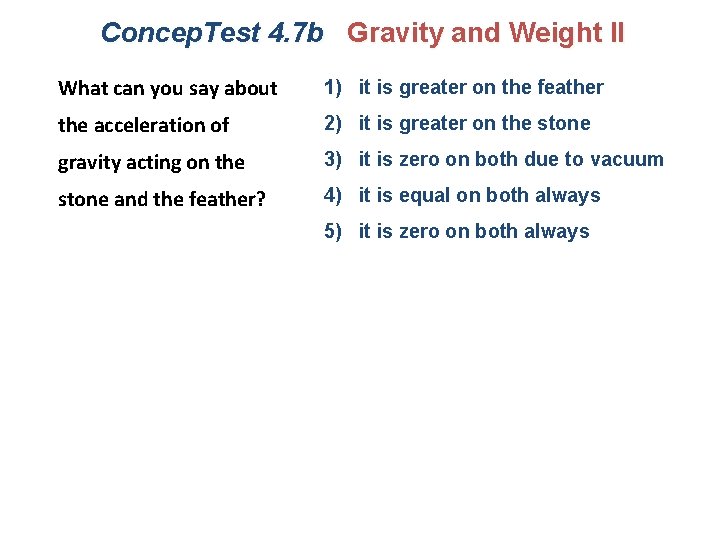 ConcepTest 4.7b Gravity and Weight II

What can you say about the acceleration of gravity acting on the stone and the feather?

1) it is greater on the feather
2) it is greater on the stone
3) it is zero on both due to vacuum
4) it is equal on both always
5) it is zero on both always